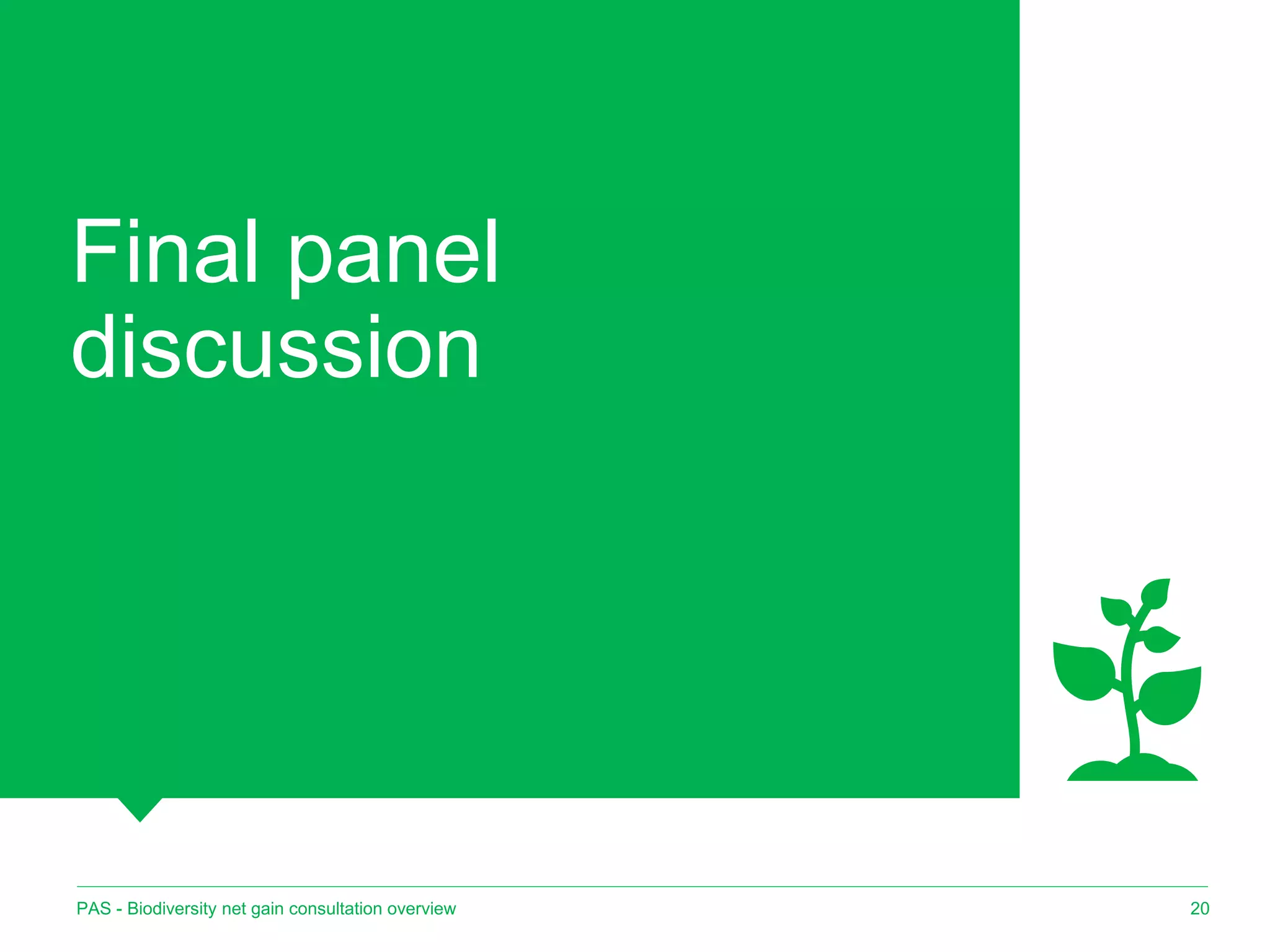 Final panel discussion

PAS - Biodiversity net gain consultation overview

20